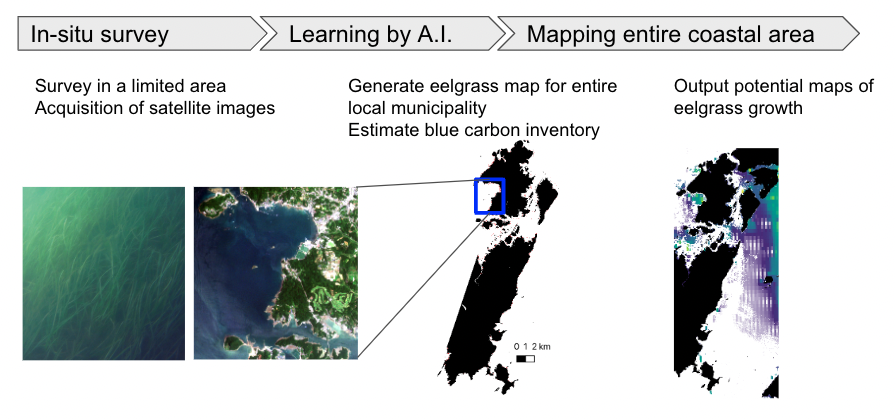 In-situ survey
Learning by A.I.
Mapping entire coastal area

Survey in a limited area
Acquisition of satellite images

Generate eelgrass map for entire local municipality
Estimate blue carbon inventory

Output potential maps of eelgrass growth

0 1 2 km